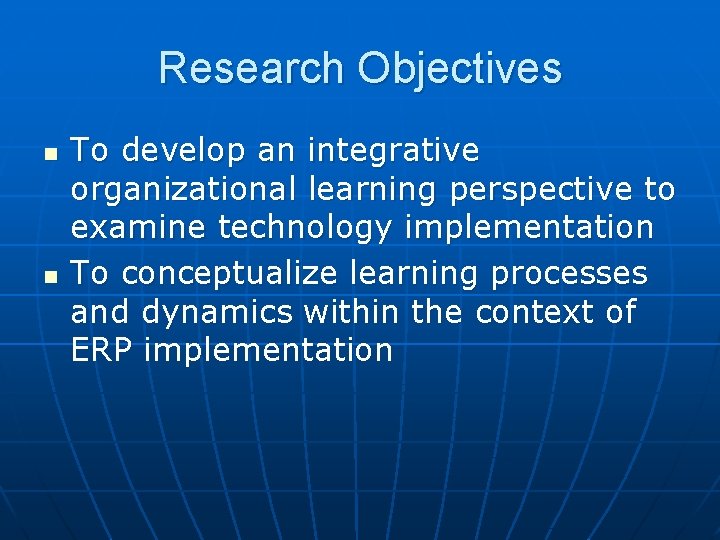 Research Objectives

- To develop an integrative organizational learning perspective to examine technology implementation
- To conceptualize learning processes and dynamics within the context of ERP implementation